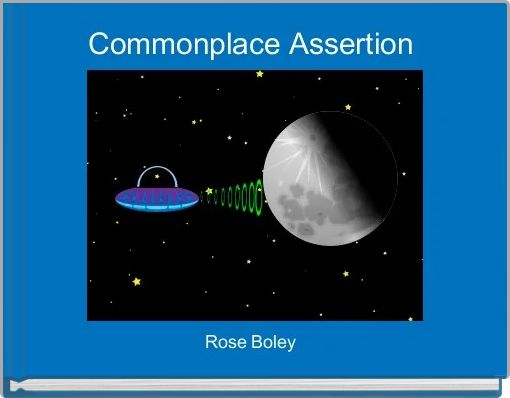 Commonplace Assertion

Rose Boley